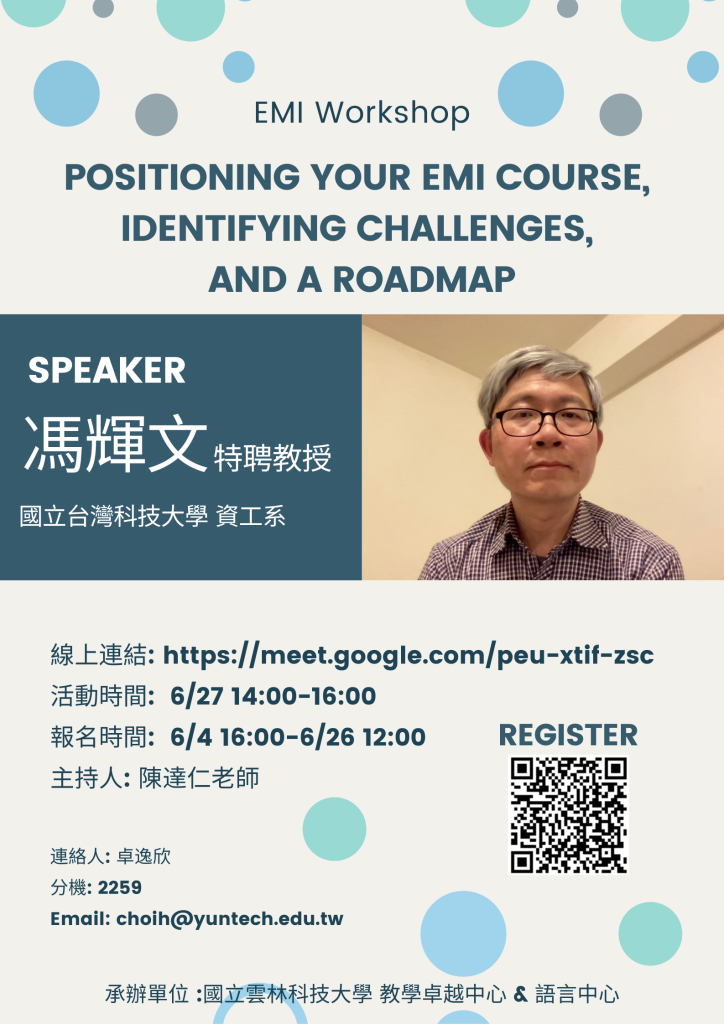 EMI Workshop

POSITIONING YOUR EMI COURSE, IDENTIFYING CHALLENGES, AND A ROADMAP

SPEAKER

馮輝文 特聘教授

國立台灣科技大學 資工系

線上連結: https://meet.google.com/peu-xtif-zsc

活動時間: 6/27 14:00-16:00

報名時間: 6/4 16:00-6/26 12:00

主持人: 陳達仁老師

REGISTER

連絡人: 卓逸欣

分機: 2259

Email: choih@yuntech.edu.tw

承辦單位 :國立雲林科技大學 教學卓越中心 & 語言中心